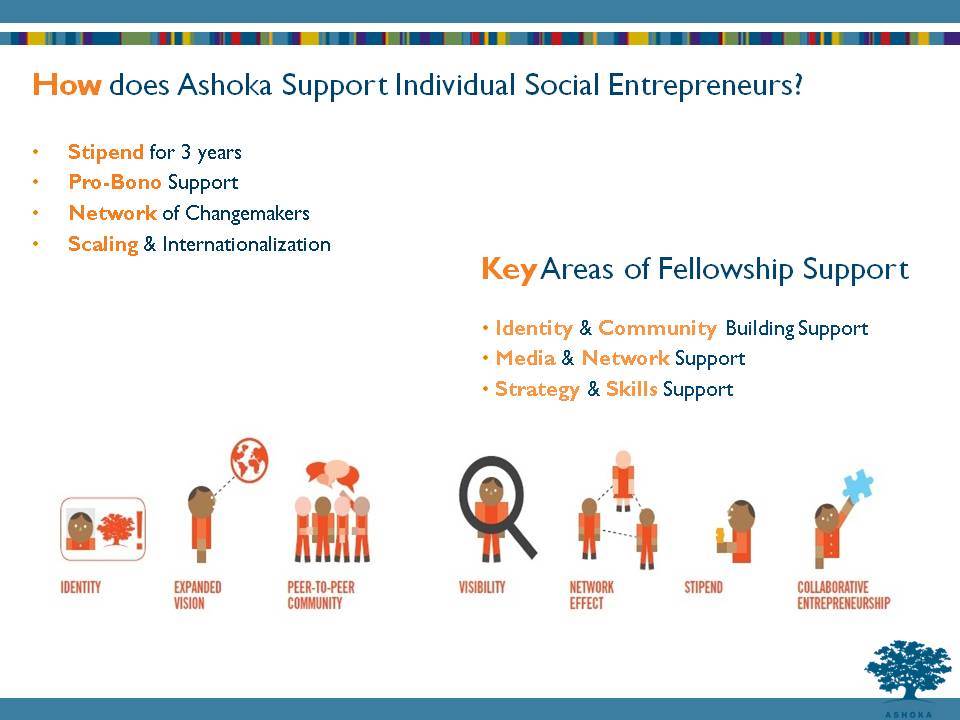 How does Ashoka Support Individual Social Entrepreneurs?

• Stipend for 3 years
• Pro-Bono Support
• Network of Changemakers
• Scaling & Internationalization

Key Areas of Fellowship Support

• Identity & Community Building Support
• Media & Network Support
• Strategy & Skills Support

IDENTITY

EXPANDED VISION

PEER-TO-PEER COMMUNITY

VISIBILITY

NETWORK EFFECT

STIPEND

COLLABORATIVE ENTREPRENEURSHIP

ASHOKA